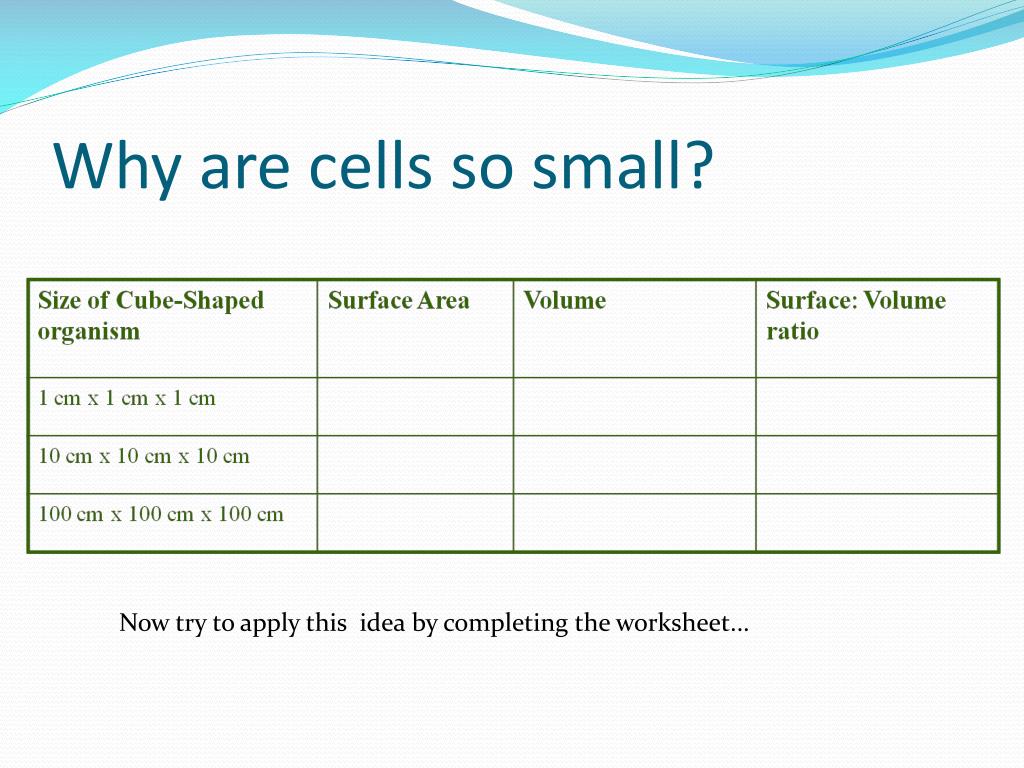 Why are cells so small?

| Size of Cube-Shaped organism | Surface Area | Volume | Surface: Volume ratio |
|---|---|---|---|
| 1 cm x 1 cm x 1 cm | | | |
| 10 cm x 10 cm x 10 cm | | | |
| 100 cm x 100 cm x 100 cm | | | |

Now try to apply this idea by completing the worksheet…